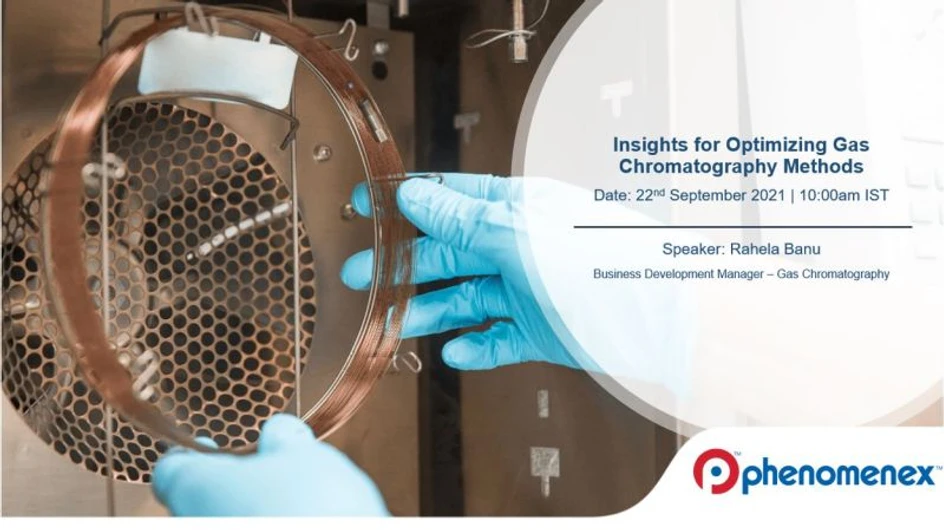 Insights for Optimizing Gas Chromatography Methods

Date: 22$^{nd}$ September 2021 | 10:00am IST

Speaker: Rahela Banu

Business Development Manager – Gas Chromatography

phenomenex